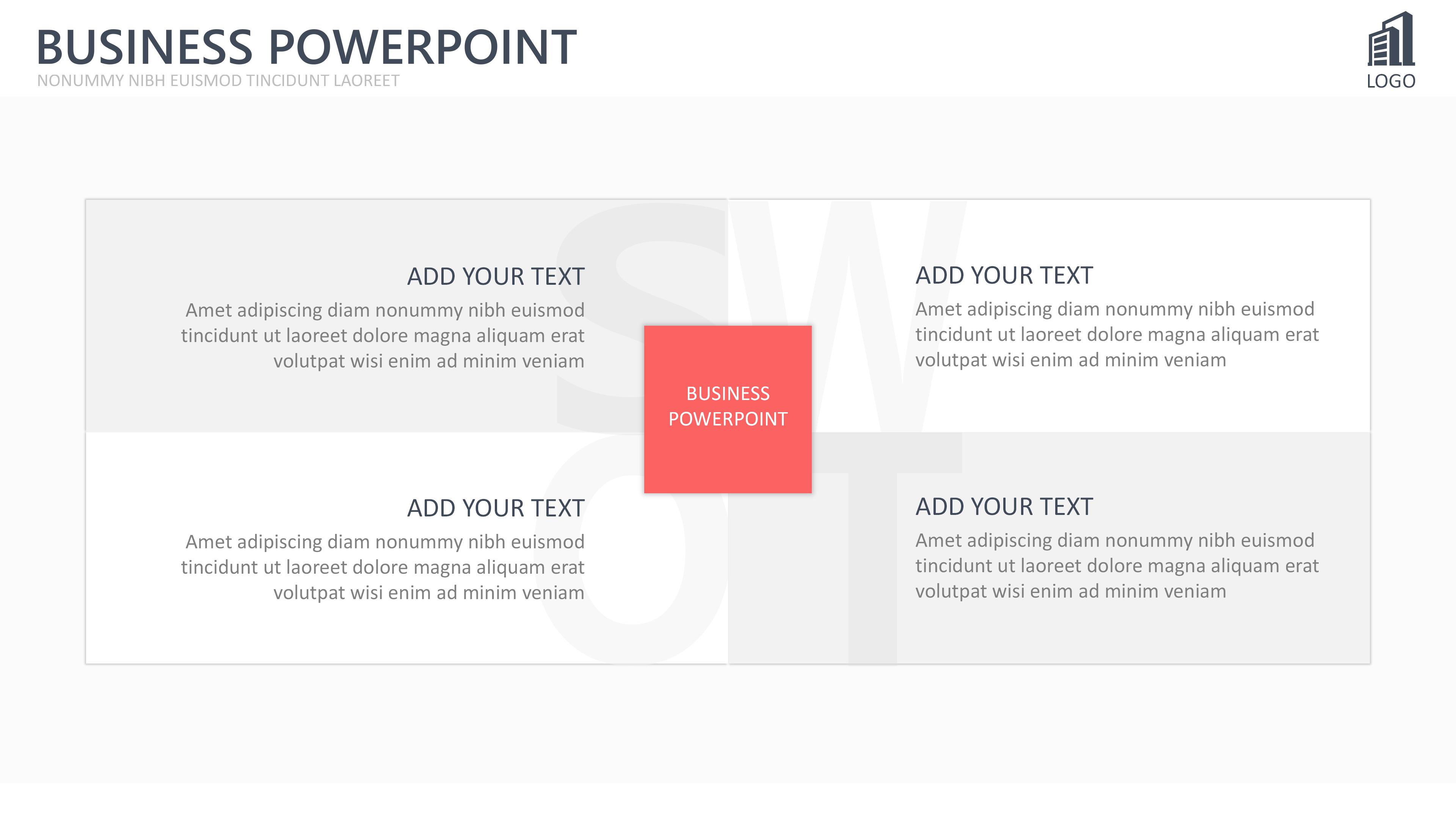 BUSINESS POWERPOINT
NONUMMY NIBH EUISMOD TINCIDUNT LAOREET

LOGO

S W O T

ADD YOUR TEXT
Amet adipiscing diam nonummy nibh euismod tincidunt ut laoreet dolore magna aliquam erat volutpat wisi enim ad minim veniam

ADD YOUR TEXT
Amet adipiscing diam nonummy nibh euismod tincidunt ut laoreet dolore magna aliquam erat volutpat wisi enim ad minim veniam

BUSINESS POWERPOINT

ADD YOUR TEXT
Amet adipiscing diam nonummy nibh euismod tincidunt ut laoreet dolore magna aliquam erat volutpat wisi enim ad minim veniam

ADD YOUR TEXT
Amet adipiscing diam nonummy nibh euismod tincidunt ut laoreet dolore magna aliquam erat volutpat wisi enim ad minim veniam